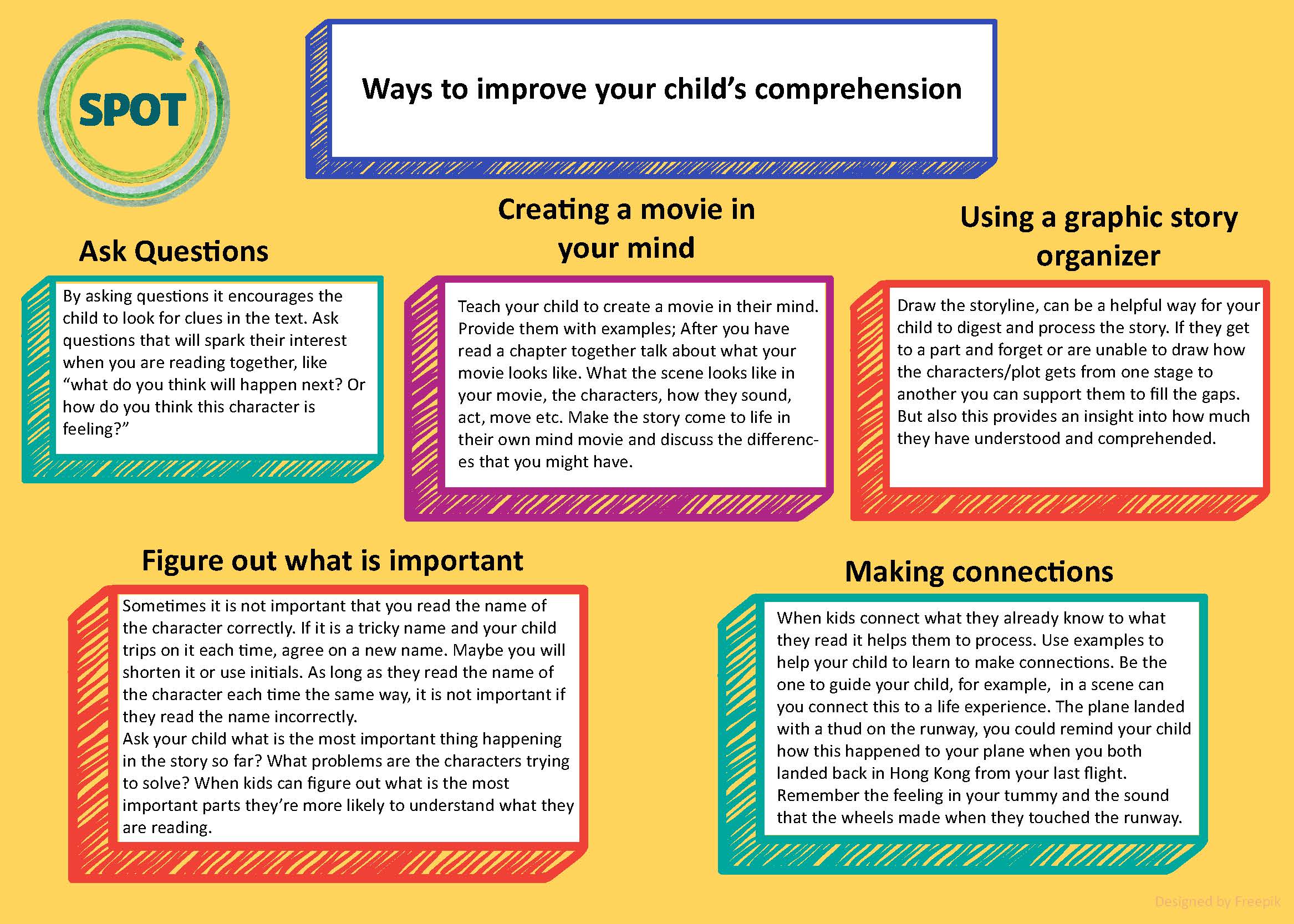 SPOT

Ways to improve your child's comprehension

Ask Questions

By asking questions it encourages the child to look for clues in the text. Ask questions that will spark their interest when you are reading together, like "what do you think will happen next? Or how do you think this character is feeling?"

Creating a movie in your mind

Teach your child to create a movie in their mind. Provide them with examples; After you have read a chapter together talk about what your movie looks like. What the scene looks like in your movie, the characters, how they sound, act, move etc. Make the story come to life in their own mind movie and discuss the differences that you might have.

Using a graphic story organizer

Draw the storyline, can be a helpful way for your child to digest and process the story. If they get to a part and forget or are unable to draw how the characters/plot gets from one stage to another you can support them to fill the gaps. But also this provides an insight into how much they have understood and comprehended.

Figure out what is important

Sometimes it is not important that you read the name of the character correctly. If it is a tricky name and your child trips on it each time, agree on a new name. Maybe you will shorten it or use initials. As long as they read the name of the character each time the same way, it is not important if they read the name incorrectly.
Ask your child what is the most important thing happening in the story so far? What problems are the characters trying to solve? When kids can figure out what is the most important parts they're more likely to understand what they are reading.

Making connections

When kids connect what they already know to what they read it helps them to process. Use examples to help your child to learn to make connections. Be the one to guide your child, for example, in a scene can you connect this to a life experience. The plane landed with a thud on the runway, you could remind your child how this happened to your plane when you both landed back in Hong Kong from your last flight. Remember the feeling in your tummy and the sound that the wheels made when they touched the runway.

Designed by Freepik